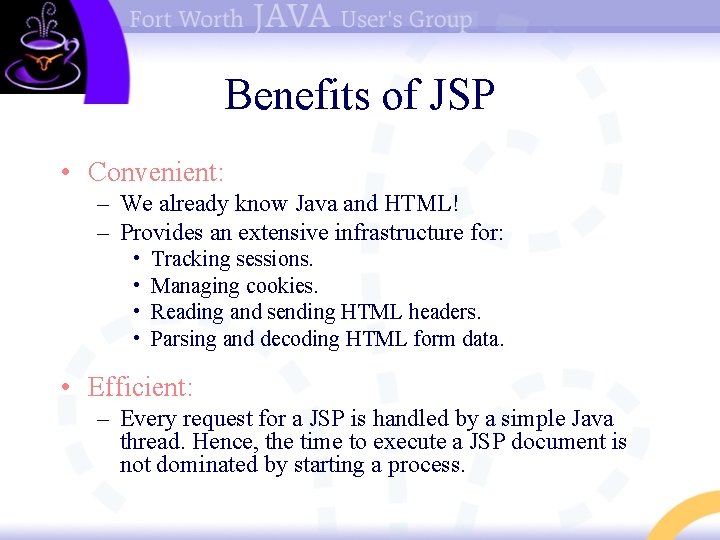 Fort Worth JAVA User's Group

Benefits of JSP

• Convenient:
– We already know Java and HTML!
– Provides an extensive infrastructure for:
• Tracking sessions.
• Managing cookies.
• Reading and sending HTML headers.
• Parsing and decoding HTML form data.

• Efficient:
– Every request for a JSP is handled by a simple Java thread. Hence, the time to execute a JSP document is not dominated by starting a process.